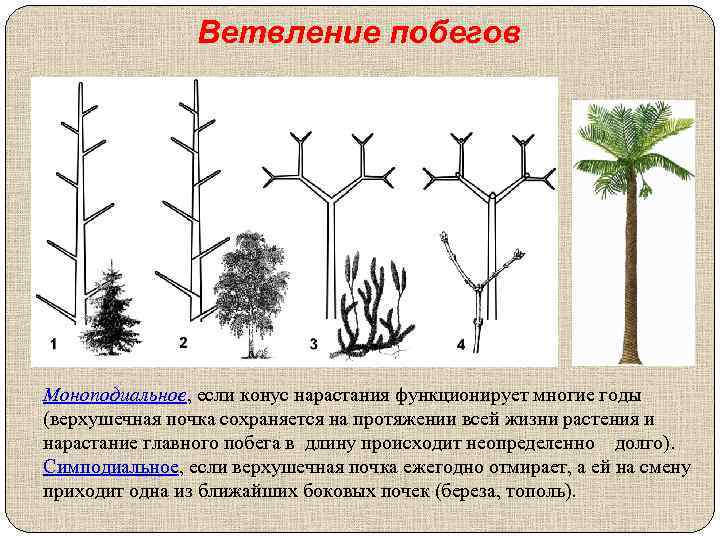 Ветвление побегов

1

2

3

4

Моноподиальное, если конус нарастания функционирует многие годы (верхушечная почка сохраняется на протяжении всей жизни растения и нарастание главного побега в длину происходит неопределенно долго).
Симподиальное, если верхушечная почка ежегодно отмирает, а ей на смену приходит одна из ближайших боковых почек (береза, тополь).